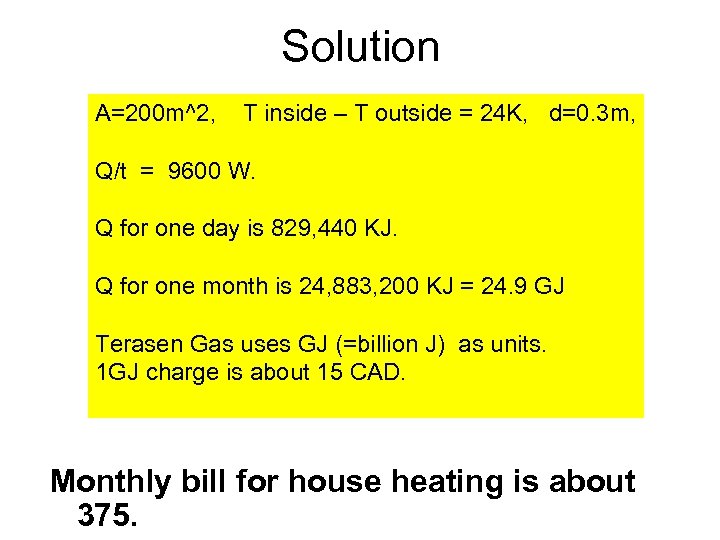 Solution

A=200m^2, T inside – T outside = 24K, d=0.3m,

Q/t = 9600 W.

Q for one day is 829,440 KJ.

Q for one month is 24,883,200 KJ = 24.9 GJ

Terasen Gas uses GJ (=billion J) as units.
1GJ charge is about 15 CAD.

Monthly bill for house heating is about 375.